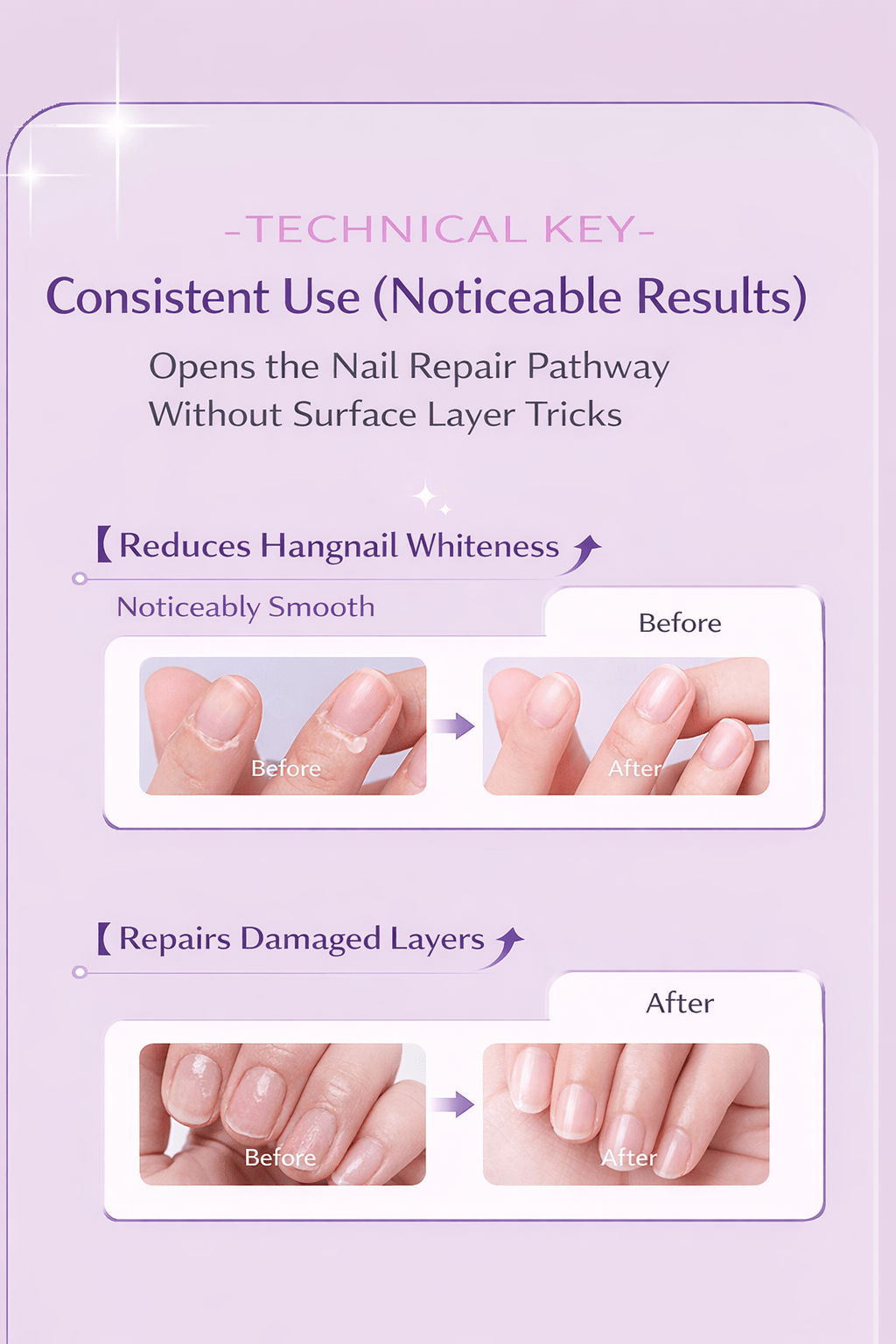 -TECHNICAL KEY-

Consistent Use (Noticeable Results)

Opens the Nail Repair Pathway
Without Surface Layer Tricks

【Reduces Hangnail Whiteness

Noticeably Smooth

Before

Before

After

【Repairs Damaged Layers

After

Before

After